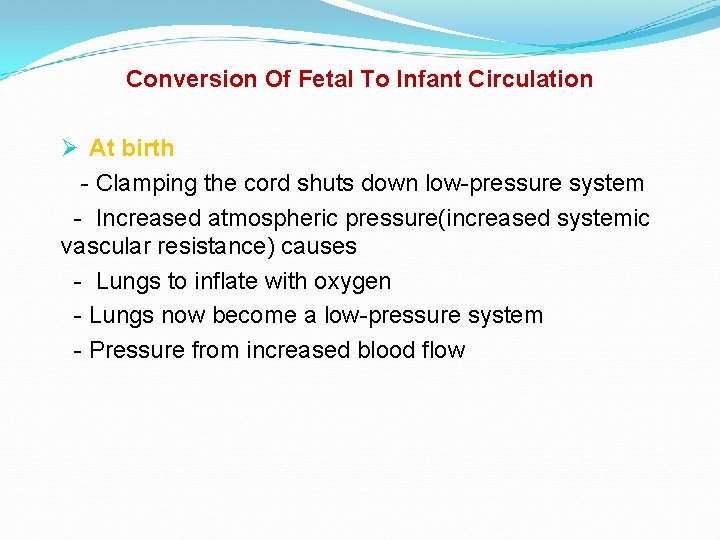 Conversion Of Fetal To Infant Circulation

➢ At birth

- Clamping the cord shuts down low-pressure system

- Increased atmospheric pressure(increased systemic vascular resistance) causes

- Lungs to inflate with oxygen

- Lungs now become a low-pressure system

- Pressure from increased blood flow